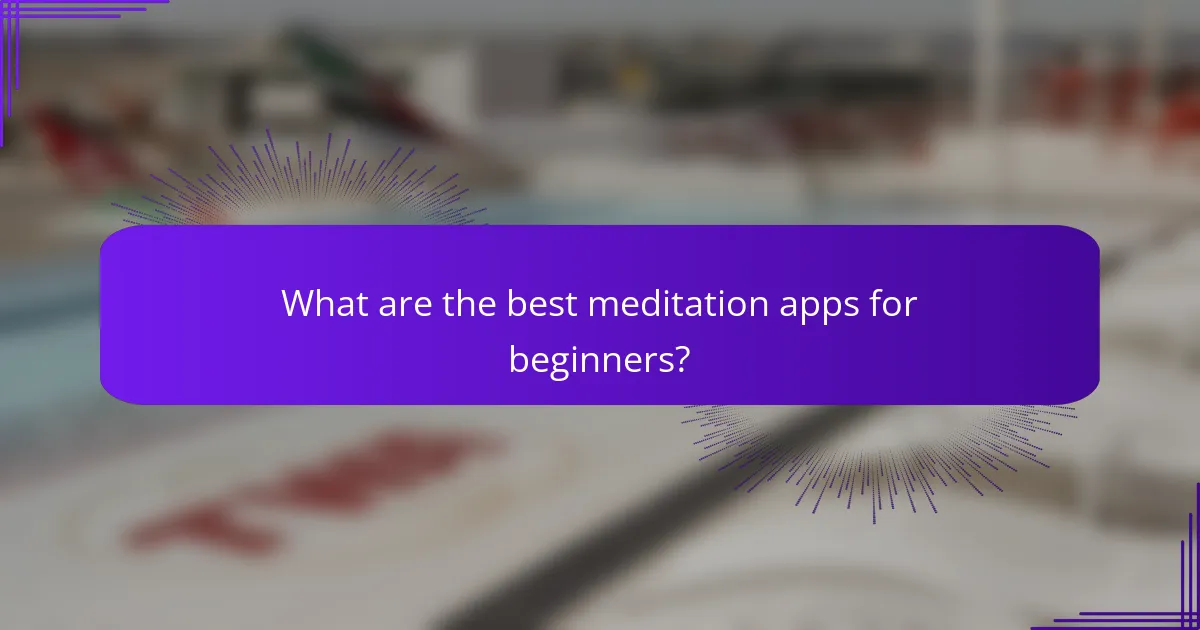 What are the best meditation apps for beginners?